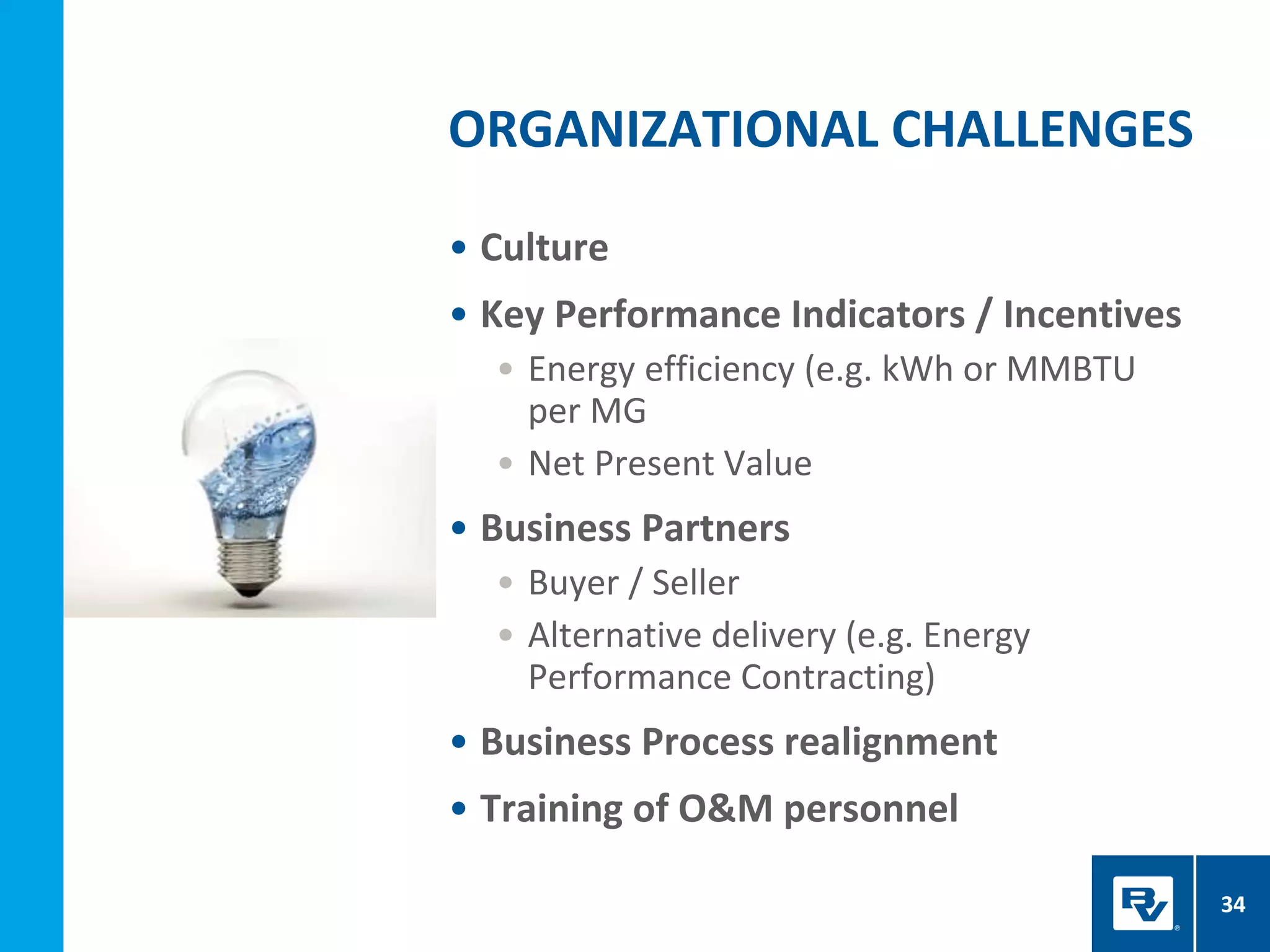 ORGANIZATIONAL CHALLENGES

• Culture
• Key Performance Indicators / Incentives
  • Energy efficiency (e.g. kWh or MMBTU per MG
  • Net Present Value
• Business Partners
  • Buyer / Seller
  • Alternative delivery (e.g. Energy Performance Contracting)
• Business Process realignment
• Training of O&M personnel

BV

34